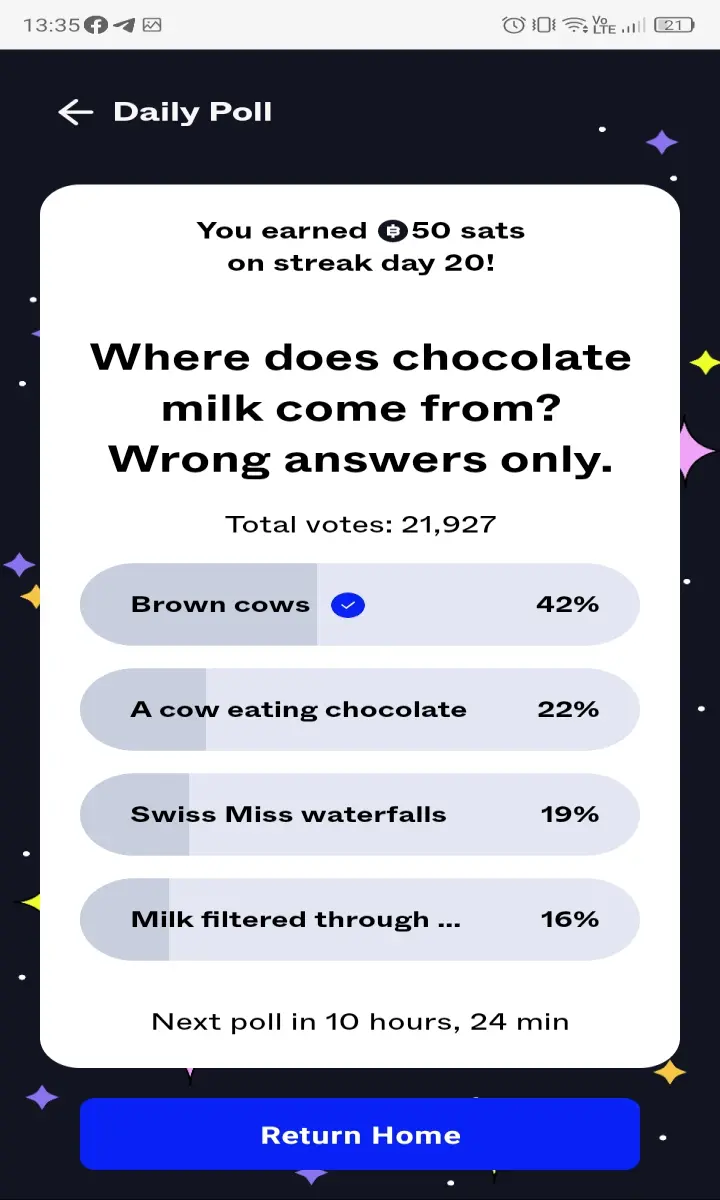 13:35

Vo LTE 21

Daily Poll

You earned 50 sats on streak day 20!

Where does chocolate milk come from? Wrong answers only.

Total votes: 21,927

Brown cows 42%

A cow eating chocolate 22%

Swiss Miss waterfalls 19%

Milk filtered through ... 16%

Next poll in 10 hours, 24 min

Return Home